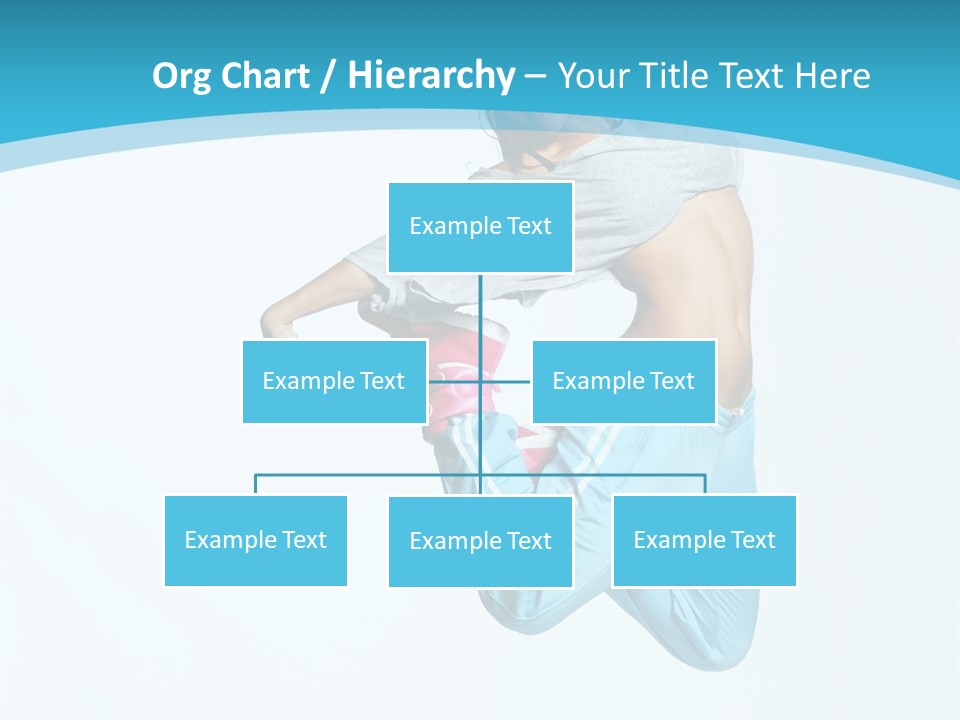 Org Chart / Hierarchy – Your Title Text Here

Example Text

Example Text

Example Text

Example Text

Example Text

Example Text